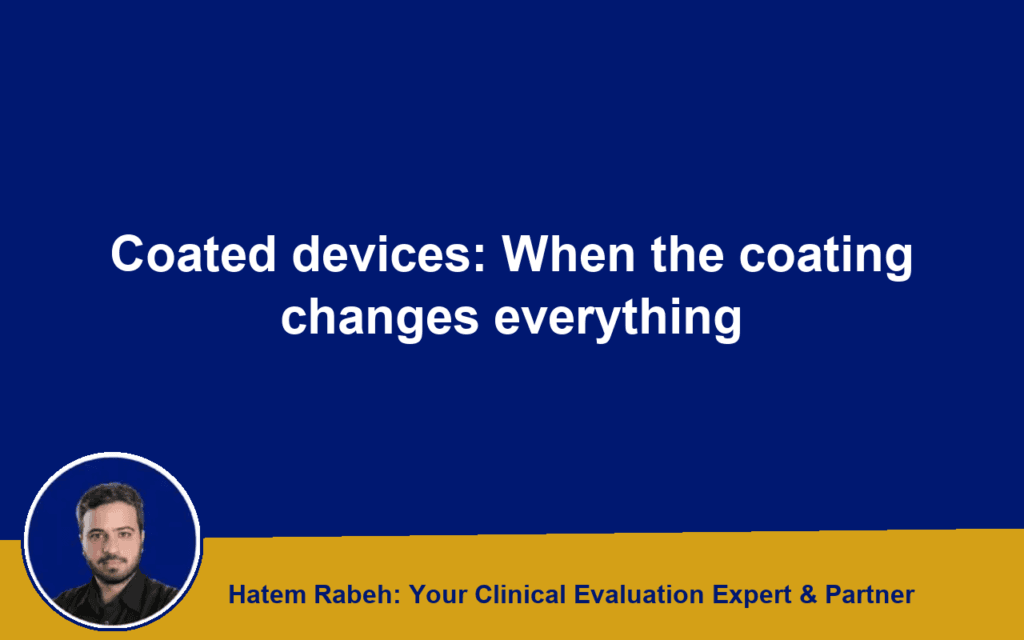 Coated devices: When the coating changes everything

Hatem Rabeh: Your Clinical Evaluation Expert & Partner